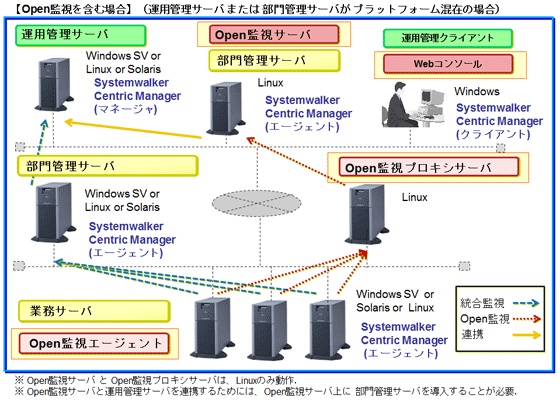 【Open監視を含む場合】（運用管理サーバまたは 部門管理サーバが プラットフォーム混在の場合）

運用管理サーバ

Windows SV or Linux or Solaris
Systemwalker Centric Manager (マネージャ)

Open監視サーバ

部門管理サーバ

Linux
Systemwalker Centric Manager (エージェント)

運用管理クライアント

Webコンソール

Windows
Systemwalker Centric Manager (クライアント)

部門管理サーバ

Windows SV or Linux or Solaris
Systemwalker Centric Manager (エージェント)

Open監視プロキシサーバ

Linux

業務サーバ

Open監視エージェント

Windows SV or Solaris or Linux
Systemwalker Centric Manager (エージェント)

統合監視
Open監視
連携

※ Open監視サーバ と Open監視プロキシサーバは、Linuxのみ動作.
※ Open監視サーバと運用管理サーバを連携するためには、Open監視サーバ上に 部門管理サーバを導入することが必要.